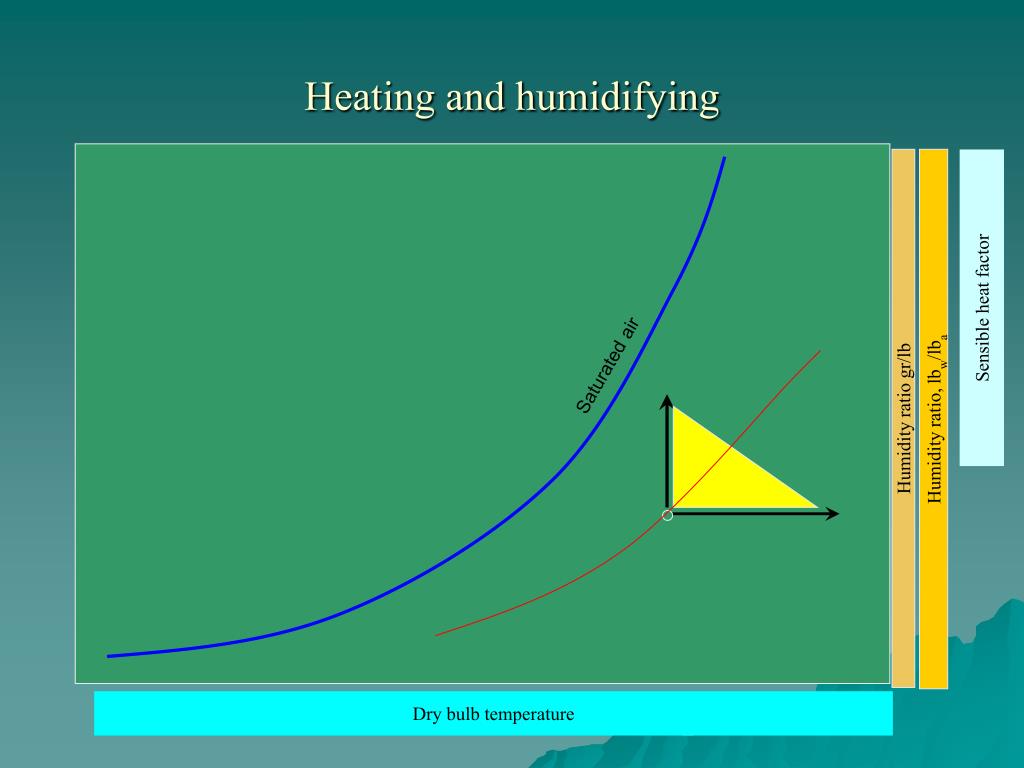 Heating and humidifying

Saturated air

Humidity ratio gr/lb

Humidity ratio, $lb_w/lb_a$

Sensible heat factor

Dry bulb temperature